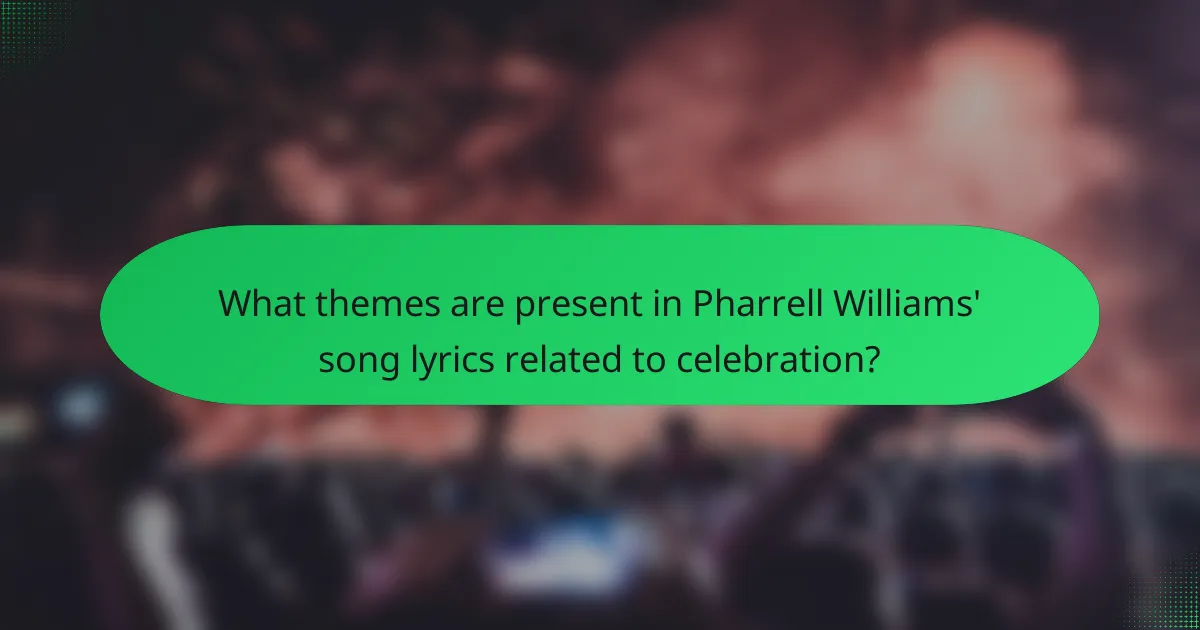 What themes are present in Pharrell Williams' song lyrics related to celebration?